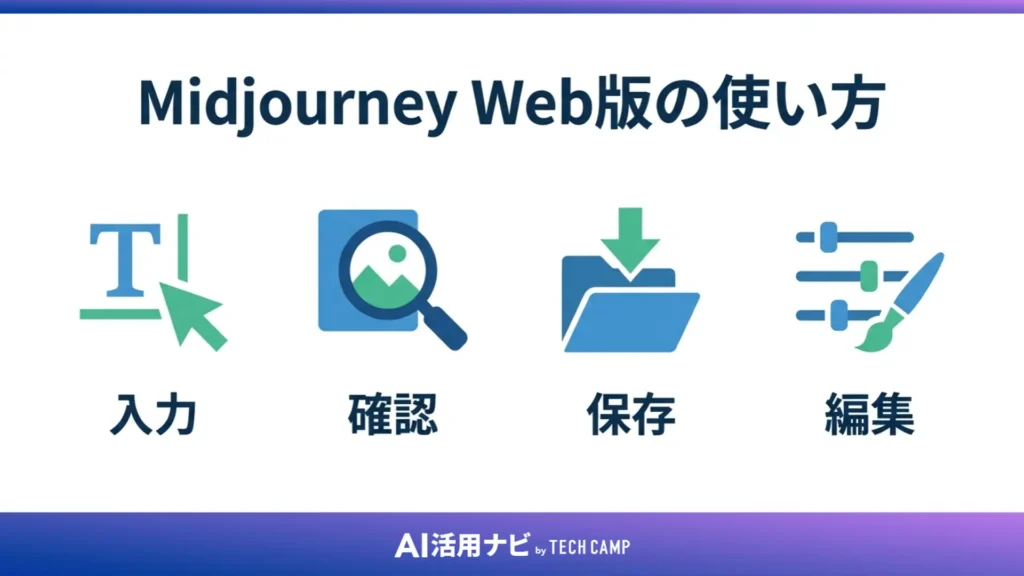 Midjourney Web版の使い方

T

入力

確認

保存

編集

AI活用ナビ by TECH CAMP